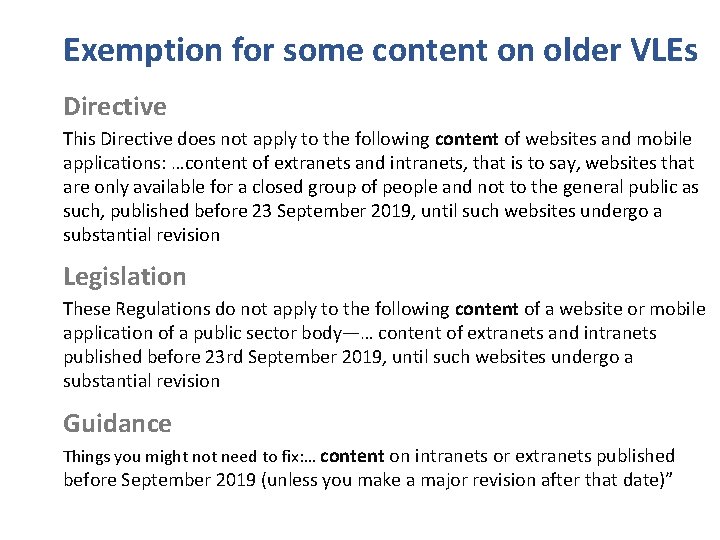 Exemption for some content on older VLEs

Directive

This Directive does not apply to the following content of websites and mobile applications: …content of extranets and intranets, that is to say, websites that are only available for a closed group of people and not to the general public as such, published before 23 September 2019, until such websites undergo a substantial revision

Legislation

These Regulations do not apply to the following content of a website or mobile application of a public sector body—… content of extranets and intranets published before 23rd September 2019, until such websites undergo a substantial revision

Guidance

Things you might not need to fix:… content on intranets or extranets published before September 2019 (unless you make a major revision after that date)”